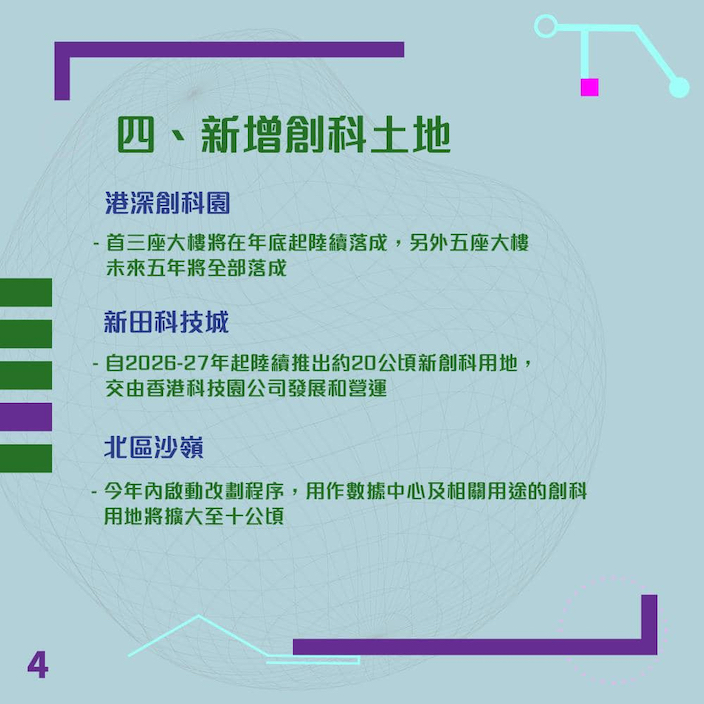 四、新增創科土地

港深創科園

- 首三座大樓將在年底起陸續落成，另外五座大樓未來五年將全部落成

新田科技城

- 自2026-27年起陸續推出約20公頃新創科用地，交由香港科技園公司發展和營運

北區沙嶺

- 今年內啟動改劃程序，用作數據中心及相關用途的創科用地將擴大至十公頃

4